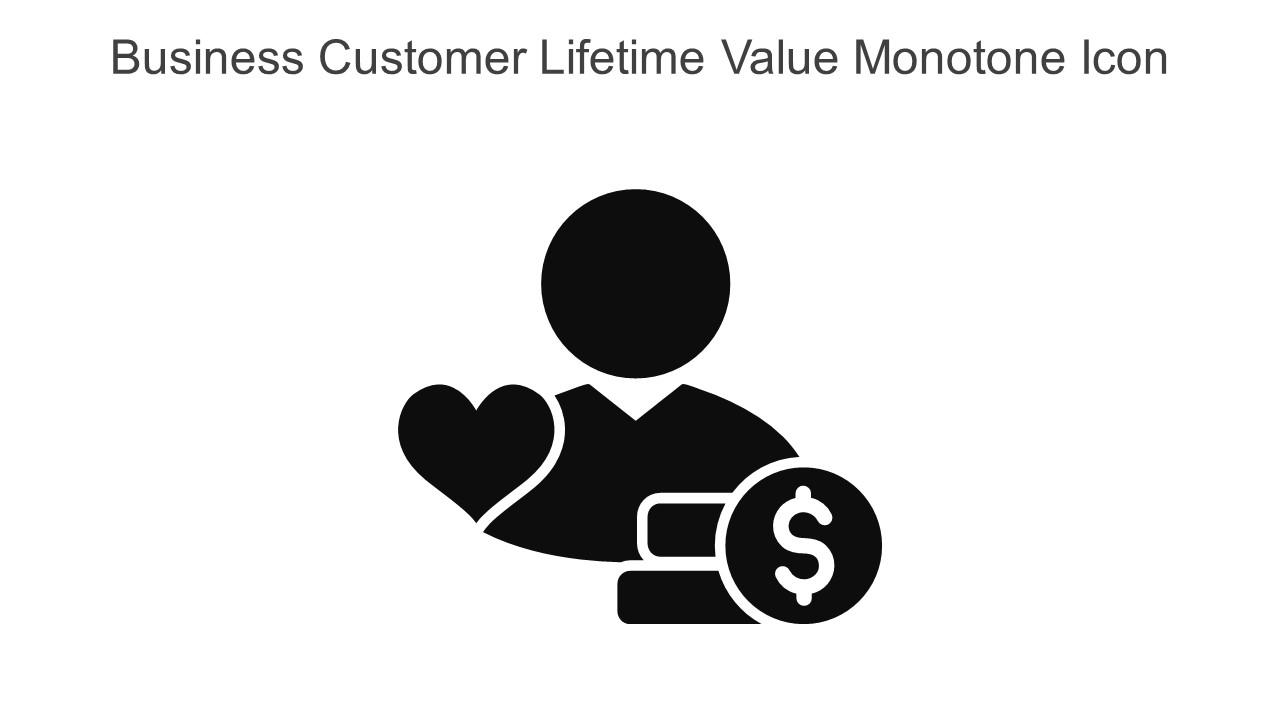 Business Customer Lifetime Value Monotone Icon

$